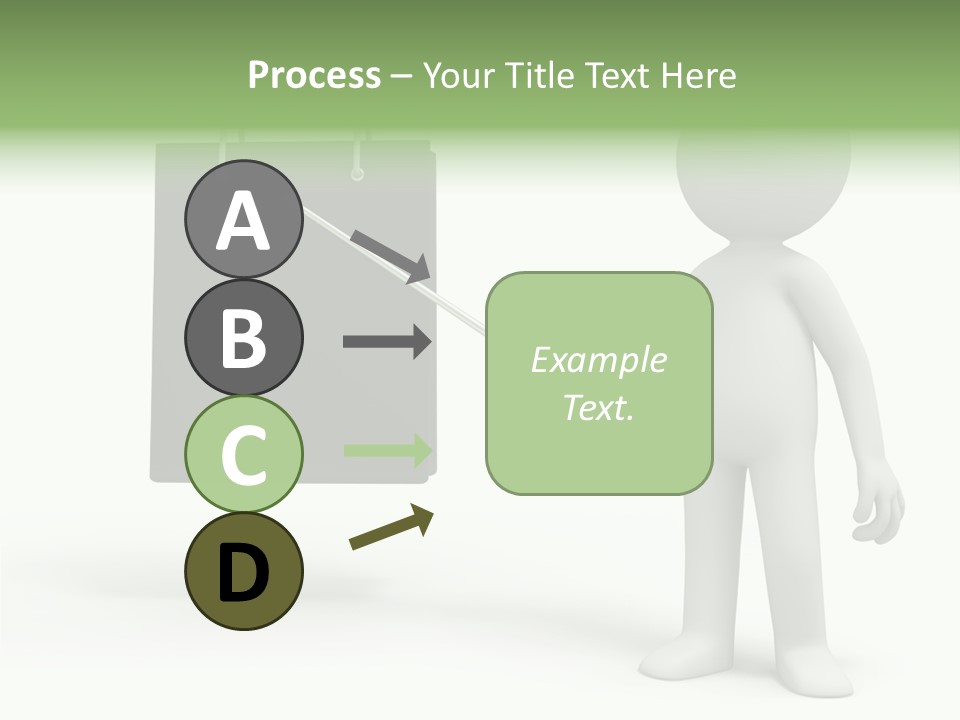 Process – Your Title Text Here

A

B

C

D

Example Text.